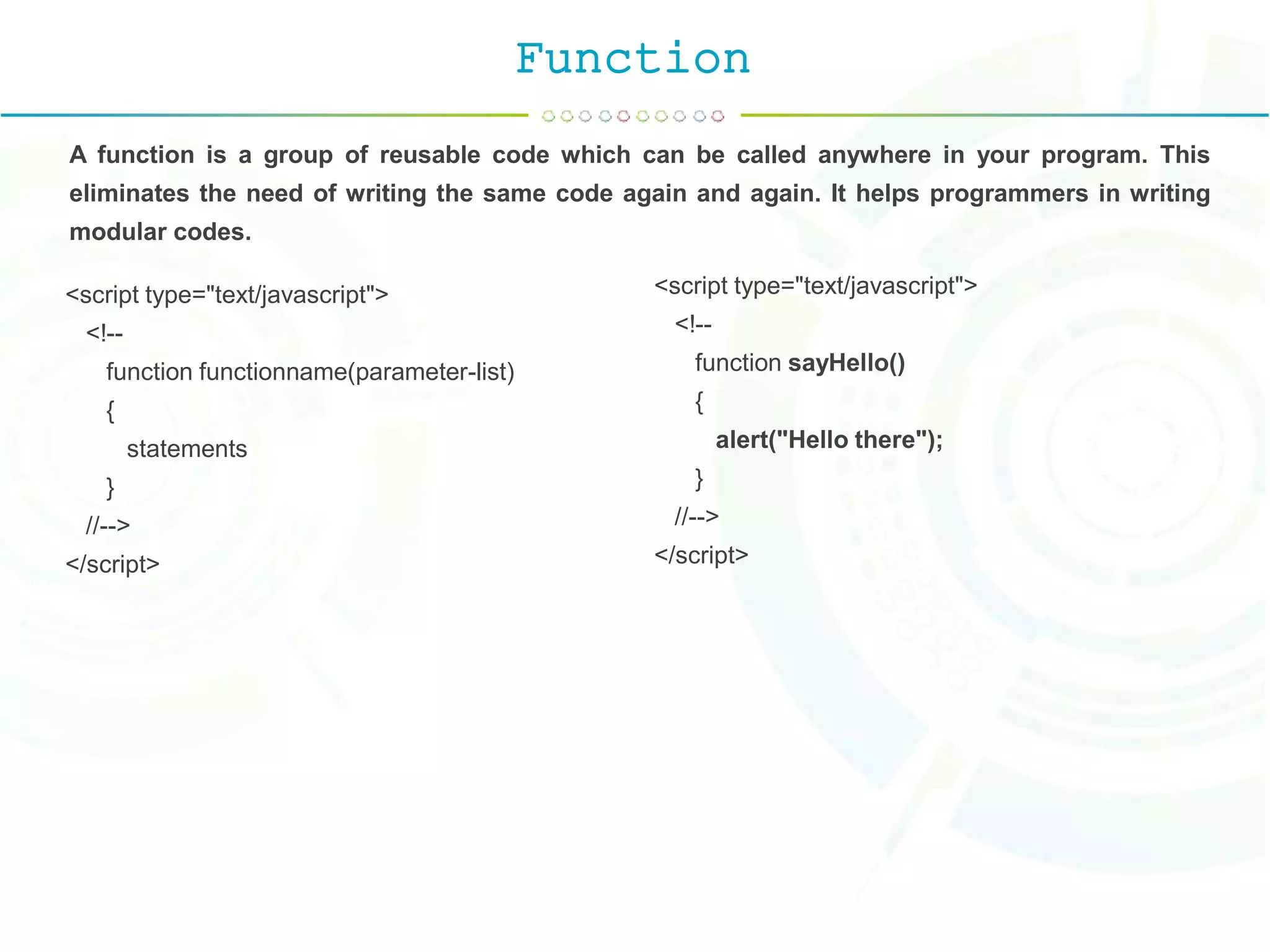 Function

A function is a group of reusable code which can be called anywhere in your program. This eliminates the need of writing the same code again and again. It helps programmers in writing modular codes.

<script type="text/javascript">
<!--
function functionname(parameter-list)
{
statements
}
//-->
</script>

<script type="text/javascript">
<!--
function sayHello()
{
alert("Hello there");
}
//-->
</script>